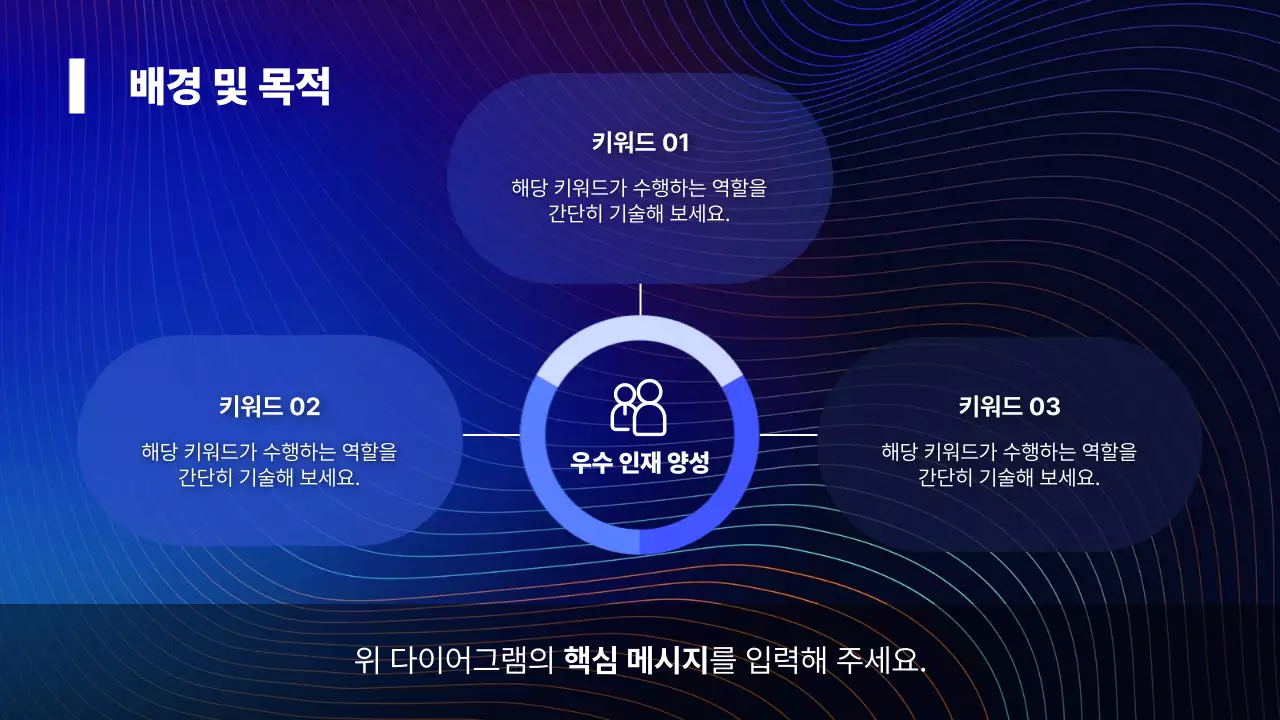 배경 및 목적

키워드 01

해당 키워드가 수행하는 역할을 간단히 기술해 보세요.

키워드 02

해당 키워드가 수행하는 역할을 간단히 기술해 보세요.

우수 인재 양성

키워드 03

해당 키워드가 수행하는 역할을 간단히 기술해 보세요.

위 다이어그램의 핵심 메시지를 입력해 주세요.